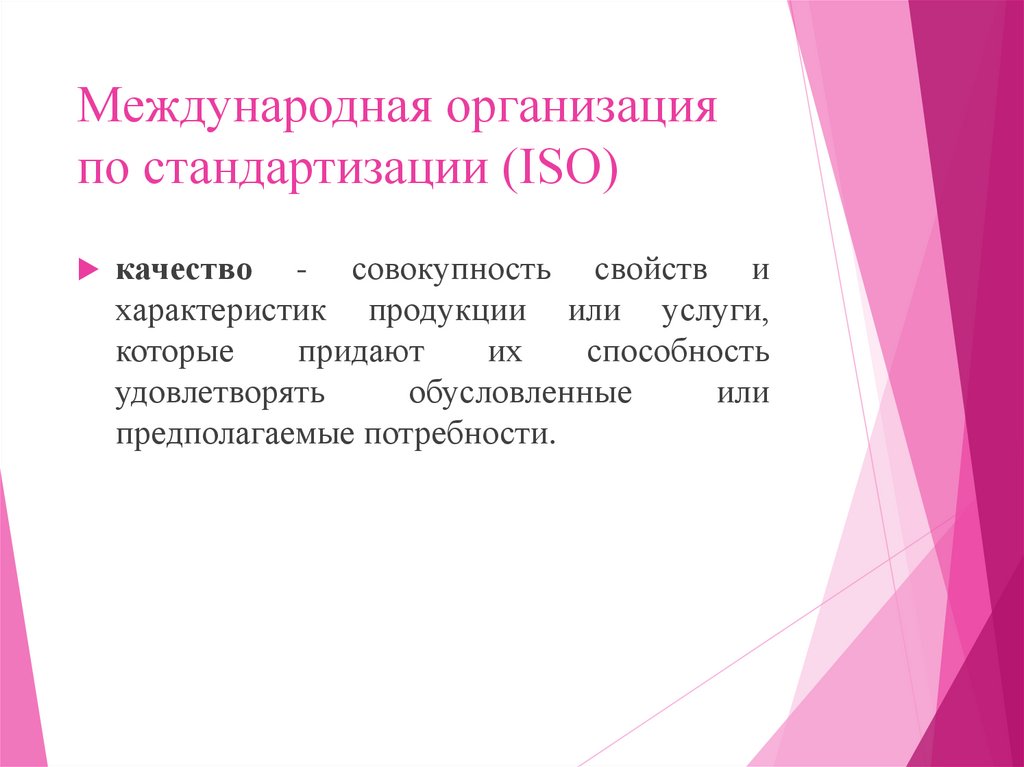 Международная организация по стандартизации (ISO)

качество - совокупность свойств и характеристик продукции или услуги, которые придают их способность удовлетворять обусловленные или предполагаемые потребности.